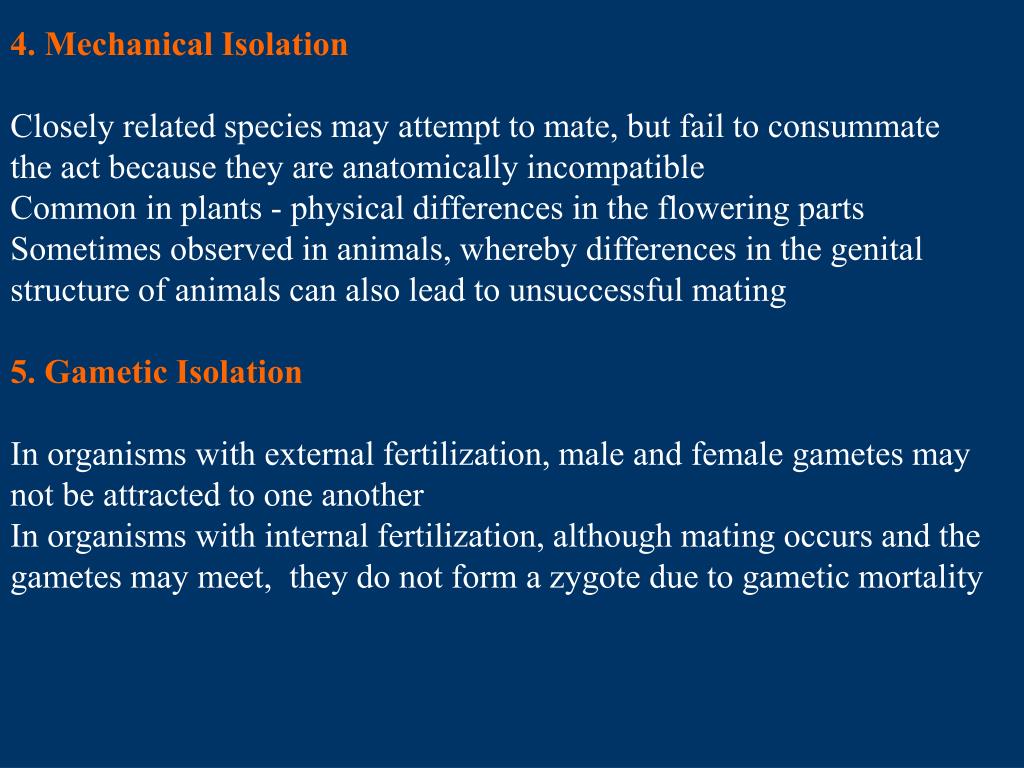 4. Mechanical Isolation

Closely related species may attempt to mate, but fail to consummate the act because they are anatomically incompatible
Common in plants - physical differences in the flowering parts
Sometimes observed in animals, whereby differences in the genital structure of animals can also lead to unsuccessful mating

5. Gametic Isolation

In organisms with external fertilization, male and female gametes may not be attracted to one another
In organisms with internal fertilization, although mating occurs and the gametes may meet, they do not form a zygote due to gametic mortality